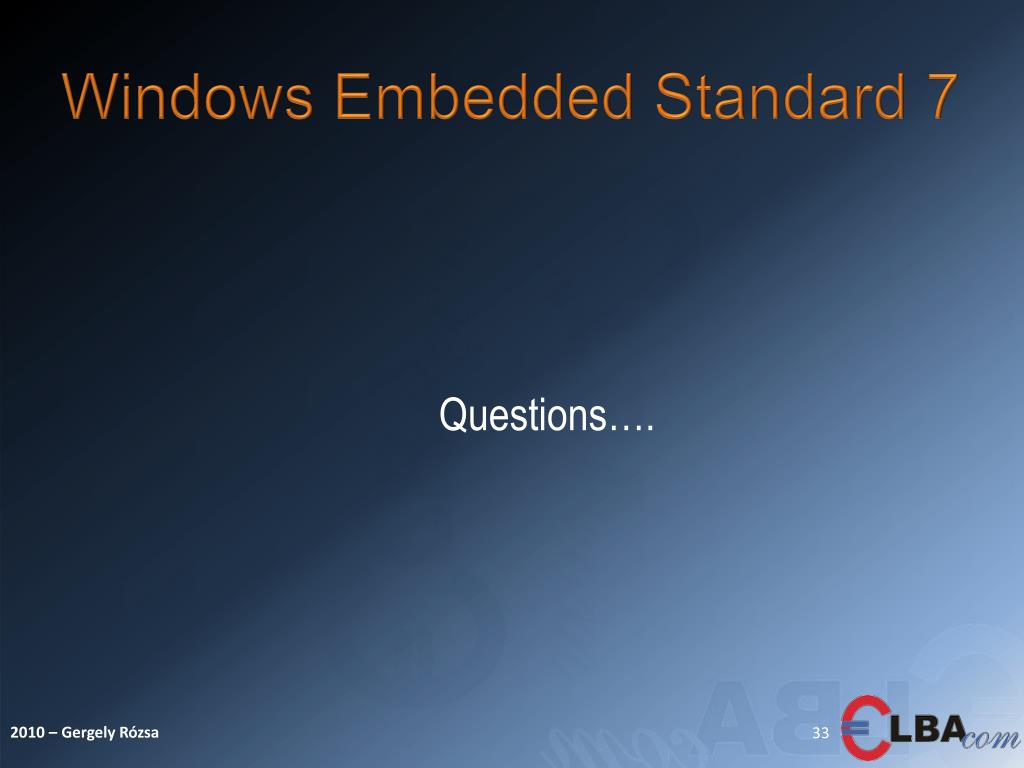 Windows Embedded Standard 7

Questions….

2010 – Gergely Rózsa

33

ELBAcom